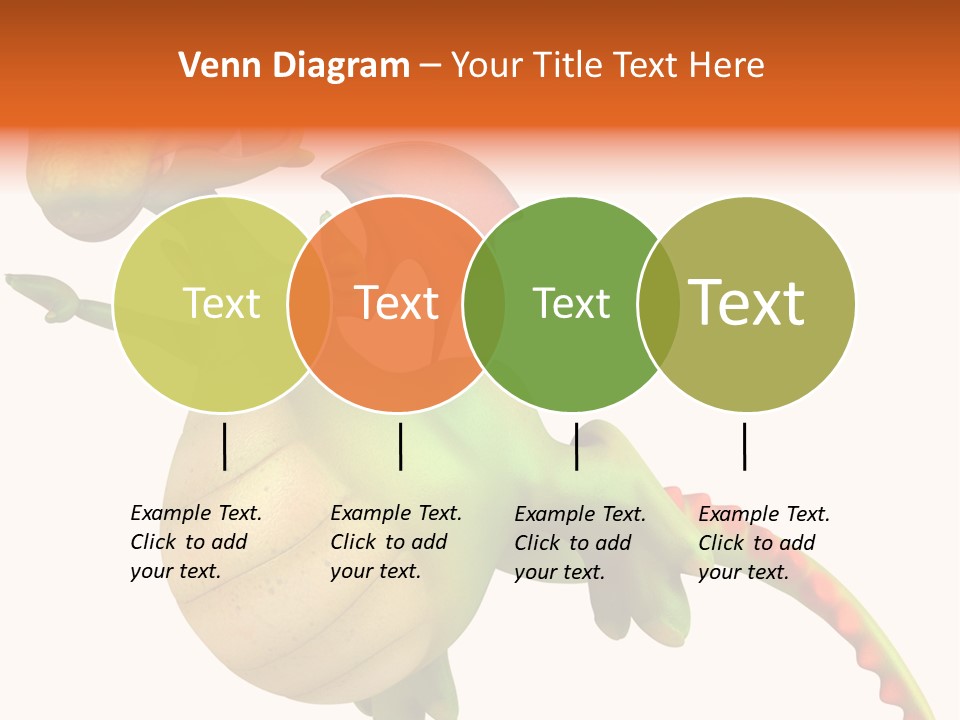 Venn Diagram – Your Title Text Here

Text

Text

Text

Text

Example Text. Click to add your text.

Example Text. Click to add your text.

Example Text. Click to add your text.

Example Text. Click to add your text.